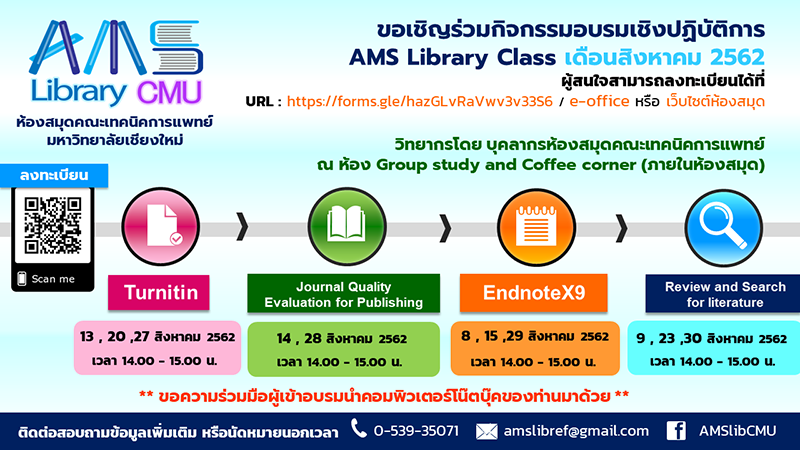 AMS Library CMU

ห้องสมุดคณะเทคนิคการแพทย์ มหาวิทยาลัยเชียงใหม่

ขอเชิญร่วมกิจกรรมอบรมเชิงปฏิบัติการ
AMS Library Class เดือนสิงหาคม 2562
ผู้สนใจสามารถลงทะเบียนได้ที่
URL : https://forms.gle/hazGLvRaVwv3v33S6 / e-office หรือ เว็บไซต์ห้องสมุด

วิทยากรโดย บุคลากรห้องสมุดคณะเทคนิคการแพทย์
ณ ห้อง Group study and Coffee corner (ภายในห้องสมุด)

ลงทะเบียน

Scan me

Turnitin
13 , 20 ,27 สิงหาคม 2562
เวลา 14.00 - 15.00 น.

Journal Quality Evaluation for Publishing
14 , 28 สิงหาคม 2562
เวลา 14.00 - 15.00 น.

EndnoteX9
8 , 15 ,29 สิงหาคม 2562
เวลา 14.00 - 15.00 น.

Review and Search for literature
9 , 23 ,30 สิงหาคม 2562
เวลา 14.00 - 15.00 น.

** ขอความร่วมมือผู้เข้าอบรมนำคอมพิวเตอร์โน๊ตบุ๊คของท่านมาด้วย **

ติดต่อสอบถามข้อมูลเพิ่มเติม หรือนัดหมายนอกเวลา 0-539-35071 amslibref@gmail.com AMSlibCMU